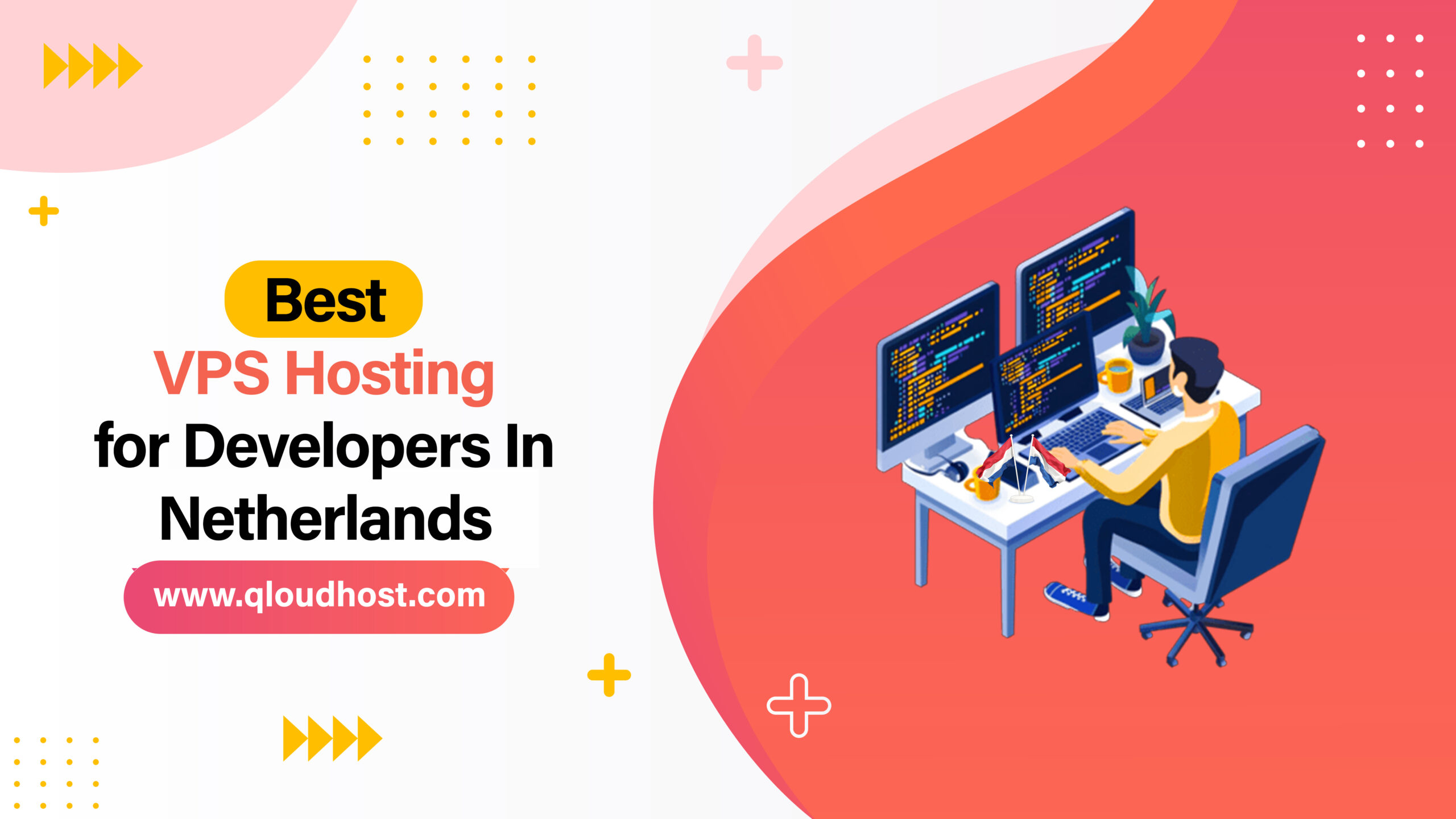 Best
VPS Hosting
for Developers In Netherlands

www.qloudhost.com